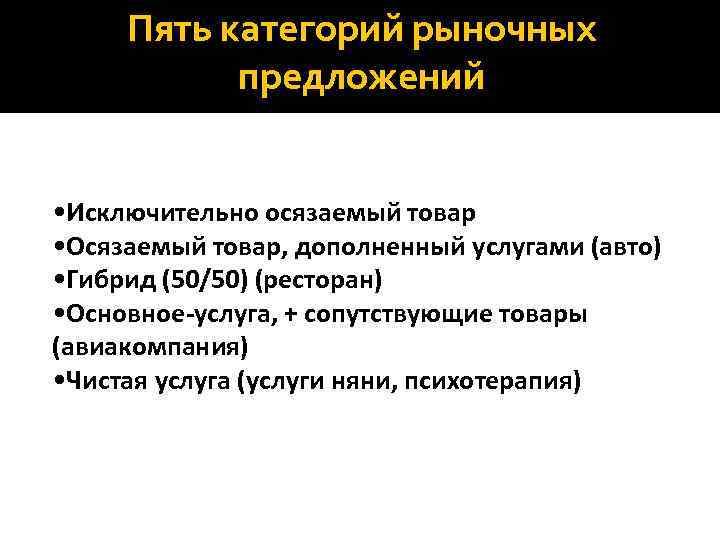 Пять категорий рыночных предложений

•Исключительно осязаемый товар
•Осязаемый товар, дополненный услугами (авто)
•Гибрид (50/50) (ресторан)
•Основное-услуга, + сопутствующие товары (авиакомпания)
•Чистая услуга (услуги няни, психотерапия)